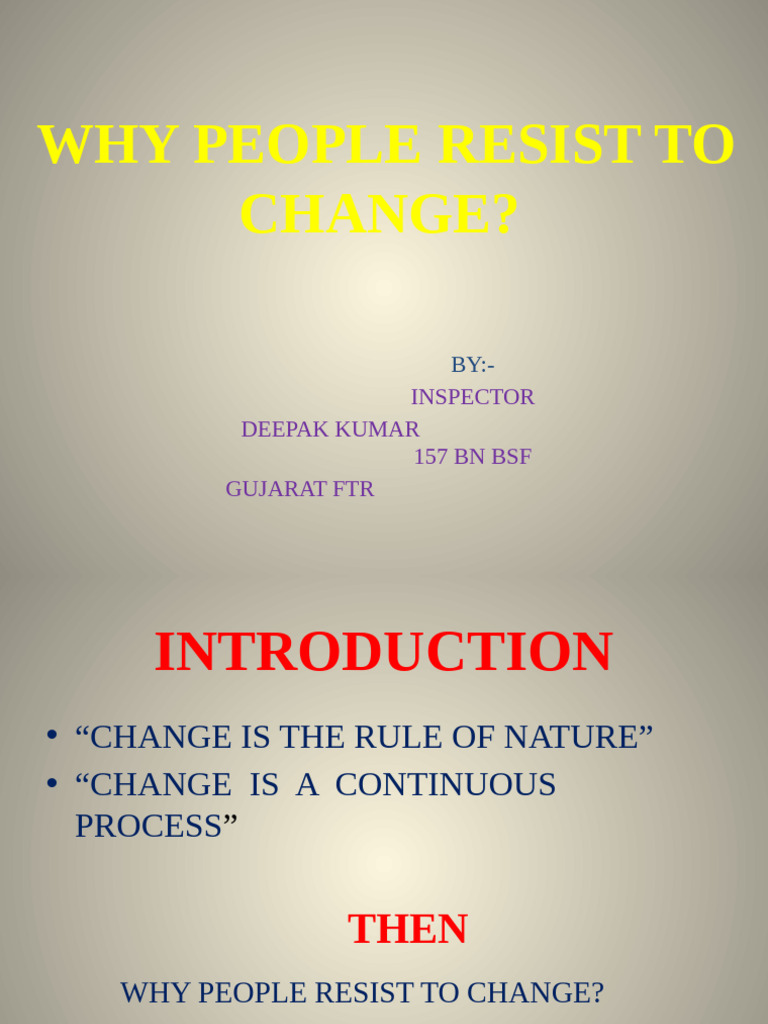 WHY PEOPLE RESIST TO CHANGE?

BY:-
INSPECTOR
DEEPAK KUMAR
157 BN BSF
GUJARAT FTR

INTRODUCTION

• “CHANGE IS THE RULE OF NATURE”
• “CHANGE IS A CONTINUOUS PROCESS”

THEN

WHY PEOPLE RESIST TO CHANGE?